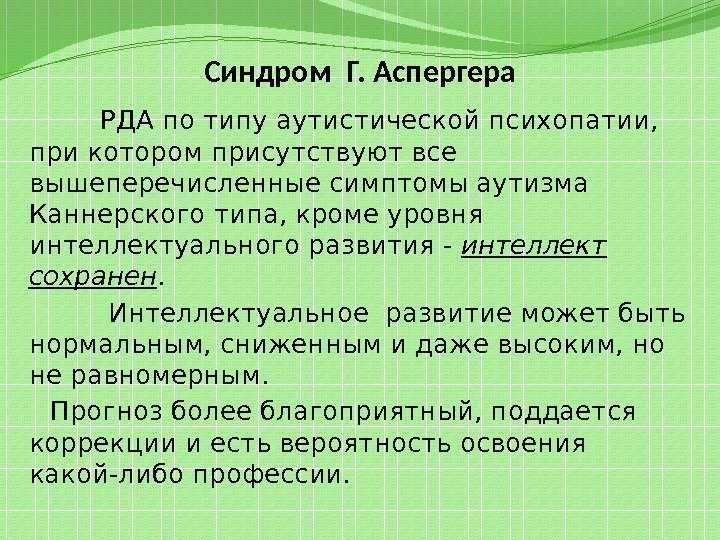 Синдром Г. Аспергера

РДА по типу аутистической психопатии, при котором присутствуют все вышеперечисленные симптомы аутизма Каннерского типа, кроме уровня интеллектуального развития - интеллект сохранен.

Интеллектуальное развитие может быть нормальным, сниженным и даже высоким, но не равномерным.

Прогноз более благоприятный, поддается коррекции и есть вероятность освоения какой-либо профессии.